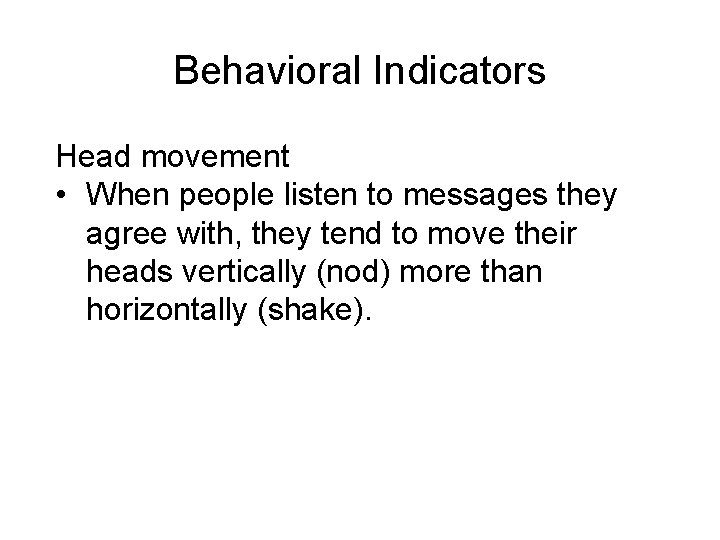 Behavioral Indicators

Head movement
• When people listen to messages they agree with, they tend to move their heads vertically (nod) more than horizontally (shake).